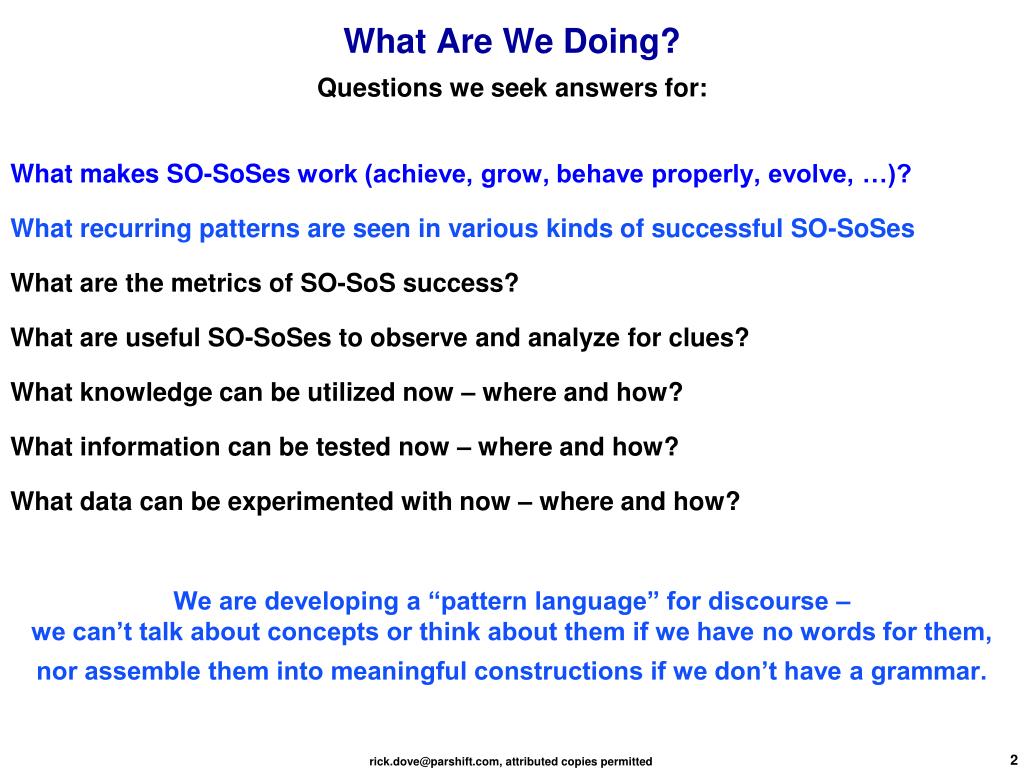 What Are We Doing?

Questions we seek answers for:

What makes SO-SoSes work (achieve, grow, behave properly, evolve, …)?

What recurring patterns are seen in various kinds of successful SO-SoSes

What are the metrics of SO-SoS success?

What are useful SO-SoSes to observe and analyze for clues?

What knowledge can be utilized now – where and how?

What information can be tested now – where and how?

What data can be experimented with now – where and how?

We are developing a “pattern language” for discourse – we can’t talk about concepts or think about them if we have no words for them, nor assemble them into meaningful constructions if we don’t have a grammar.

rick.dove@parshift.com, attributed copies permitted

2